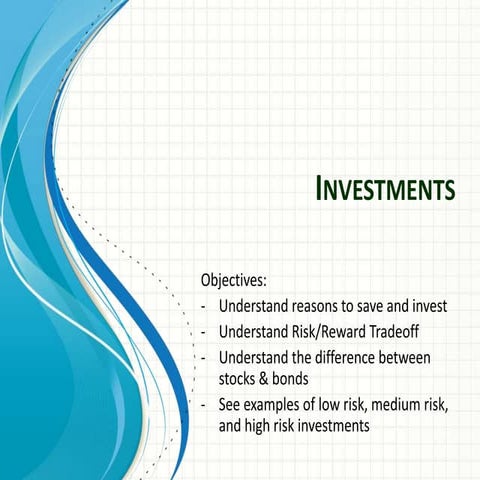 INVESTMENTS

Objectives:
- Understand reasons to save and invest
- Understand Risk/Reward Tradeoff
- Understand the difference between stocks & bonds
- See examples of low risk, medium risk, and high risk investments